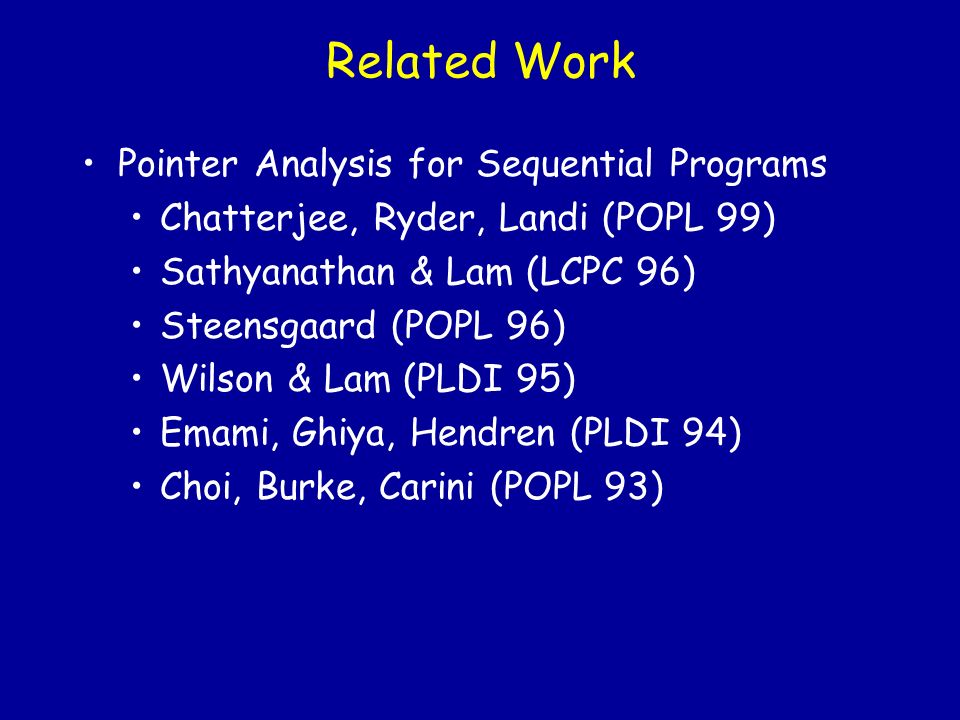 Related Work

• Pointer Analysis for Sequential Programs
  • Chatterjee, Ryder, Landi (POPL 99)
  • Sathyanathan & Lam (LCPC 96)
  • Steensgaard (POPL 96)
  • Wilson & Lam (PLDI 95)
  • Emami, Ghiya, Hendren (PLDI 94)
  • Choi, Burke, Carini (POPL 93)